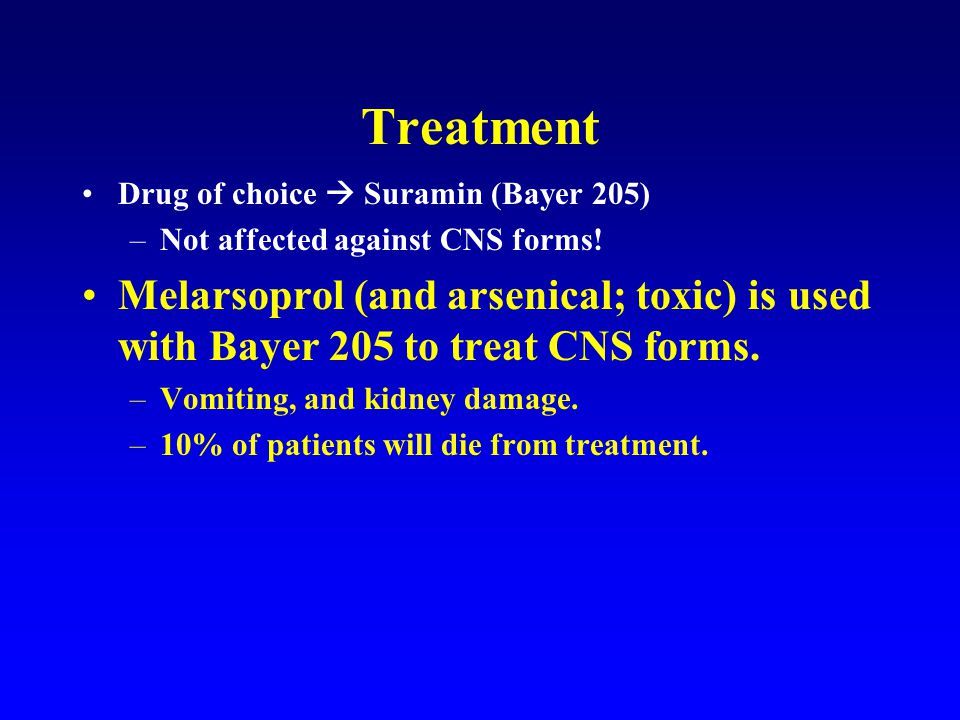 Treatment

• Drug of choice → Suramin (Bayer 205)
  – Not affected against CNS forms!
• Melarsoprol (and arsenical; toxic) is used with Bayer 205 to treat CNS forms.
  – Vomiting, and kidney damage.
  – 10% of patients will die from treatment.